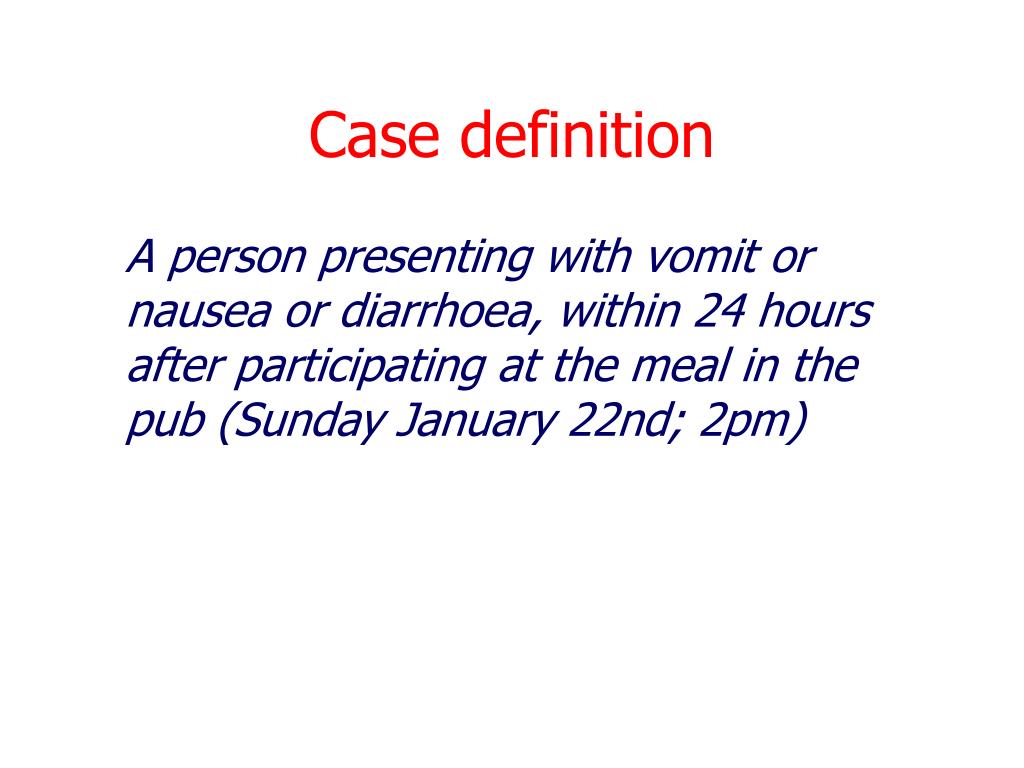 Case definition

A person presenting with vomit or nausea or diarrhoea, within 24 hours after participating at the meal in the pub (Sunday January 22nd; 2pm)